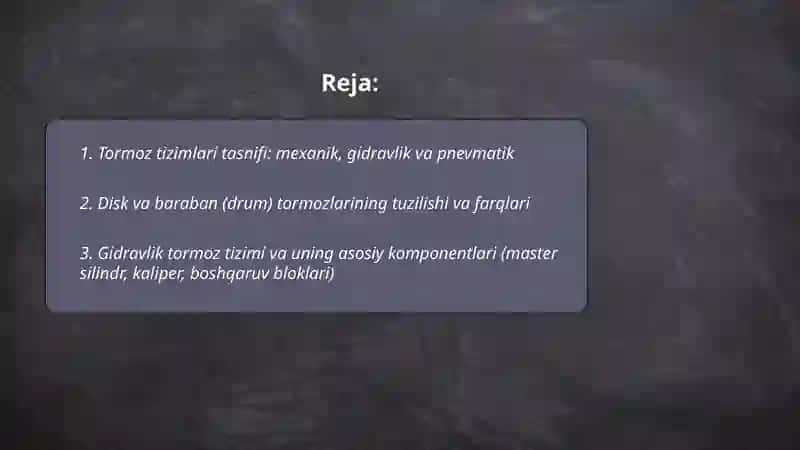 Reja:

1. Tormoz tizimlari tasnifi: mexanik, gidravlik va pnevmatik

2. Disk va baraban (drum) tormozlarining tuzilishi va farqlari

3. Gidravlik tormoz tizimi va uning asosiy komponentlari (master silindr, kaliper, boshqaruv bloklari)